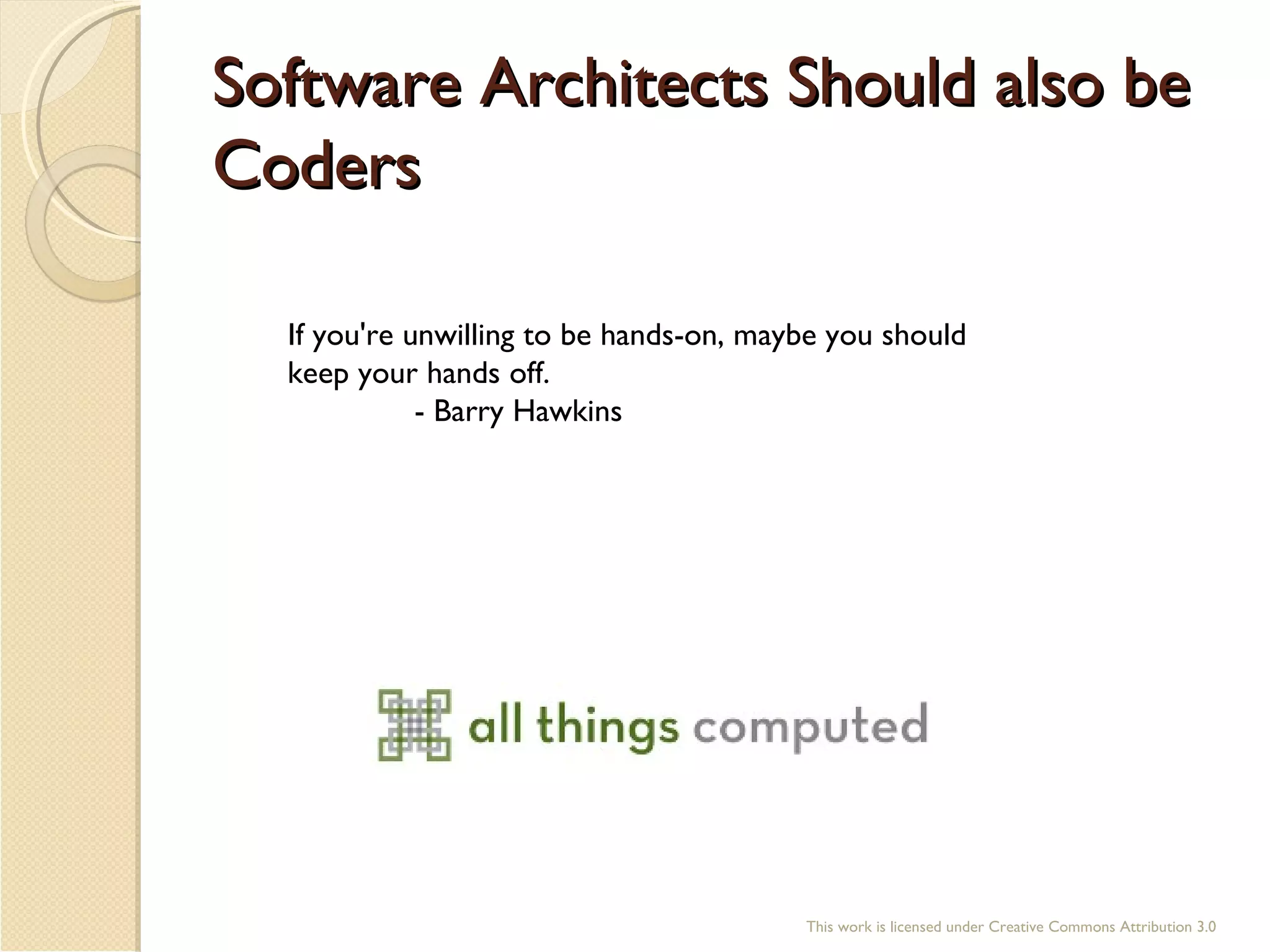 Software Architects Should also be Coders

If you're unwilling to be hands-on, maybe you should keep your hands off.
- Barry Hawkins

all things computed

This work is licensed under Creative Commons Attribution 3.0